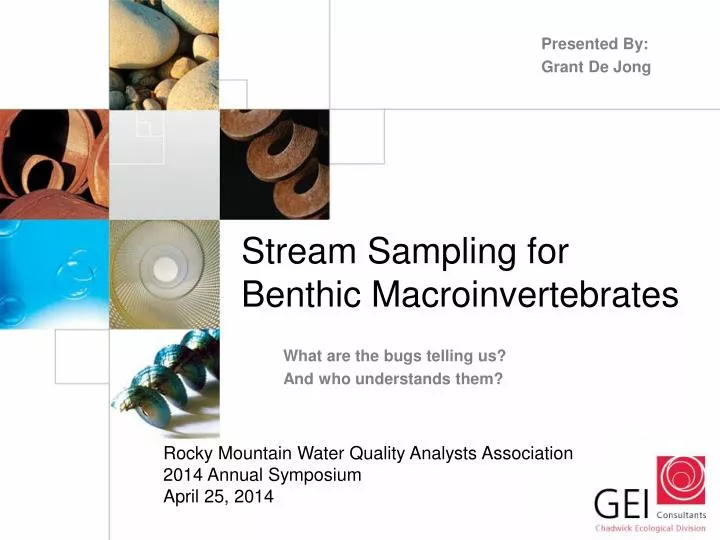 Presented By:
Grant De Jong

Stream Sampling for Benthic Macroinvertebrates

What are the bugs telling us?
And who understands them?

Rocky Mountain Water Quality Analysts Association
2014 Annual Symposium
April 25, 2014

GEI Consultants
Chadwick Ecological Division